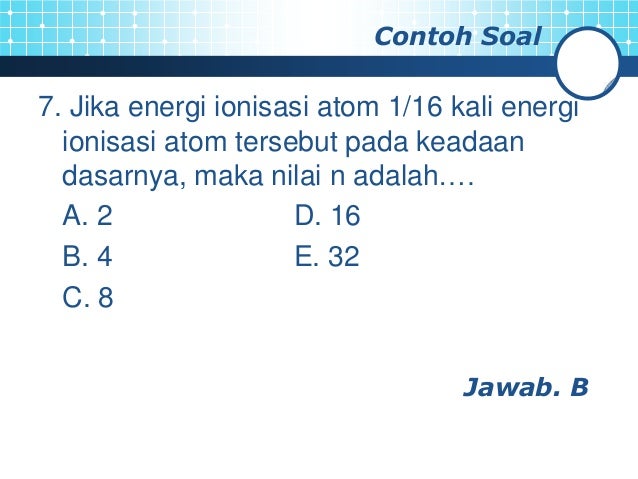 Contoh Soal

7. Jika energi ionisasi atom 1/16 kali energi ionisasi atom tersebut pada keadaan dasarnya, maka nilai n adalah….

A. 2
B. 4
C. 8
D. 16
E. 32

Jawab. B